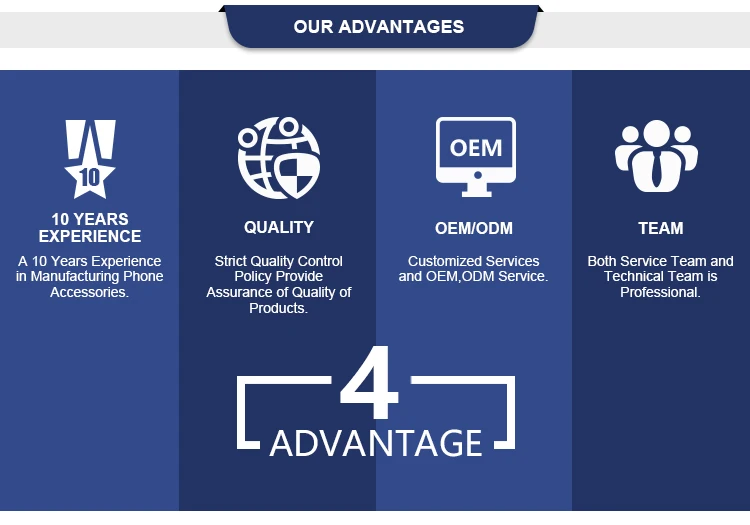 OUR ADVANTAGES

10

10 YEARS EXPERIENCE

A 10 Years Experience in Manufacturing Phone Accessories.

QUALITY

Strict Quality Control Policy Provide Assurance of Quality of Products.

OEM

OEM/ODM

Customized Services and OEM,ODM Service.

TEAM

Both Service Team and Technical Team is Professional.

4

ADVANTAGE